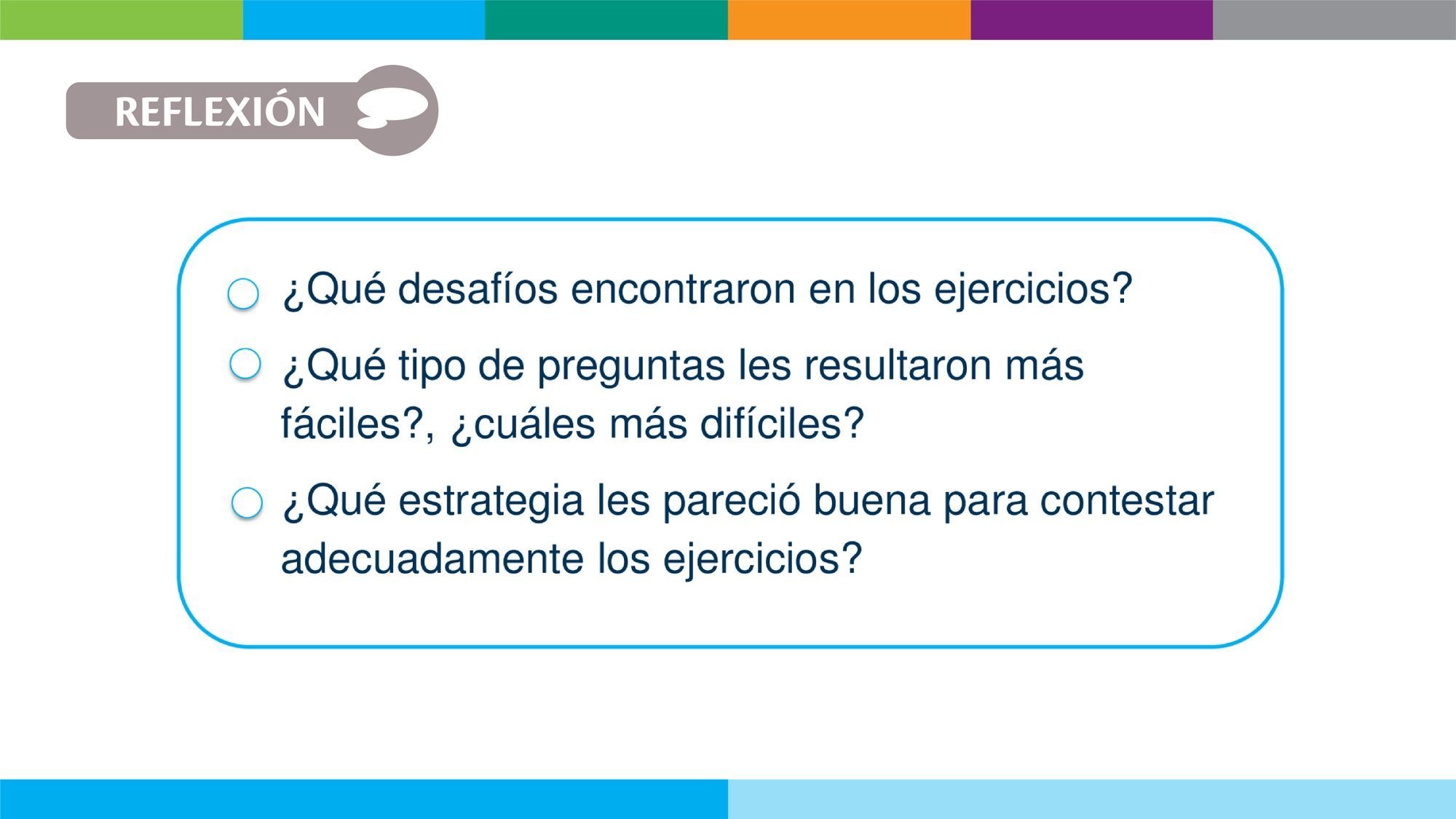 REFLEXIÓN

¿Qué desafíos encontraron en los ejercicios?

¿Qué tipo de preguntas les resultaron más fáciles?, ¿cuáles más difíciles?

¿Qué estrategia les pareció buena para contestar adecuadamente los ejercicios?